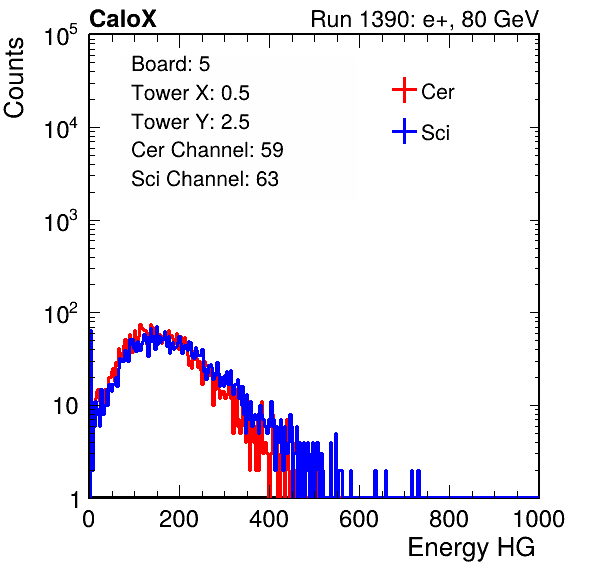 CaloX

Run 1390: e+, 80 GeV

Counts

$10^5$

$10^4$

$10^3$

$10^2$

10

1

Board: 5
Tower X: 0.5
Tower Y: 2.5
Cer Channel: 59
Sci Channel: 63

Cer

Sci

0 200 400 600 800 1000

Energy HG